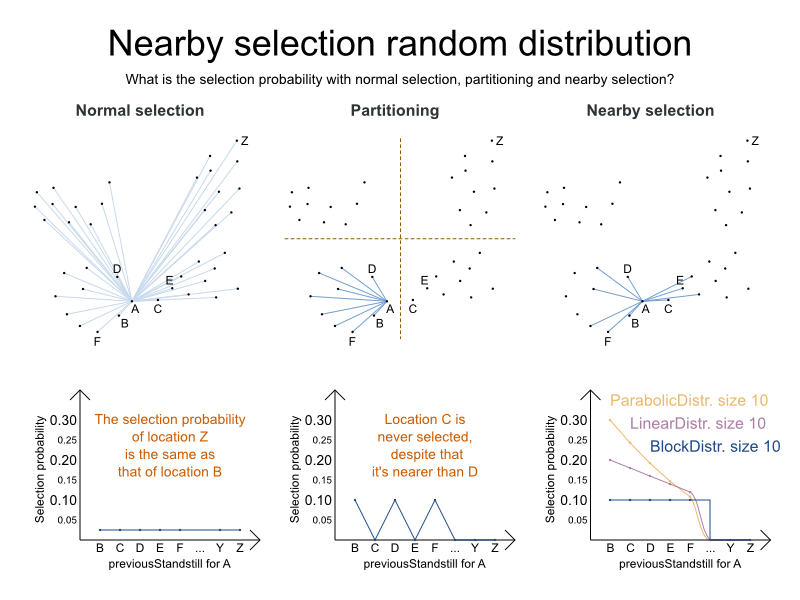 Nearby selection random distribution

What is the selection probability with normal selection, partitioning and nearby selection?

Normal selection

Z
D
E
A C
B
F

Selection probability
0.30
0.25
0.20
0.15
0.10
0.05

The selection probability of location Z is the same as that of location B

B C D E F ... Y Z
previousStandstill for A

Partitioning

Z
D
E
A C
B
F

Selection probability
0.30
0.25
0.20
0.15
0.10
0.05

Location C is never selected, despite that it's nearer than D

B C D E F ... Y Z
previousStandstill for A

Nearby selection

Z
D
E
A C
B
F

Selection probability
0.30
0.25
0.20
0.15
0.10
0.05

ParabolicDistr. size 10
LinearDistr. size 10
BlockDistr. size 10

B C D E F ... Y Z
previousStandstill for A